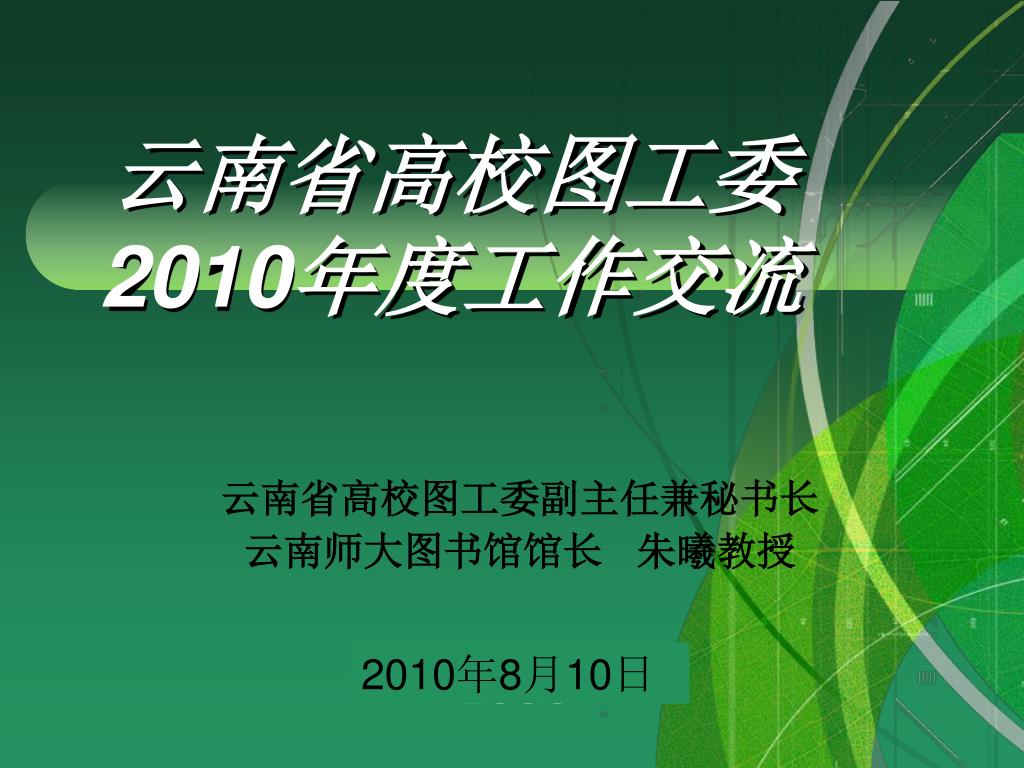 云南省高校图工委
2010年度工作交流

云南省高校图工委副主任兼秘书长
云南师大图书馆馆长　朱曦教授

2010年8月10日